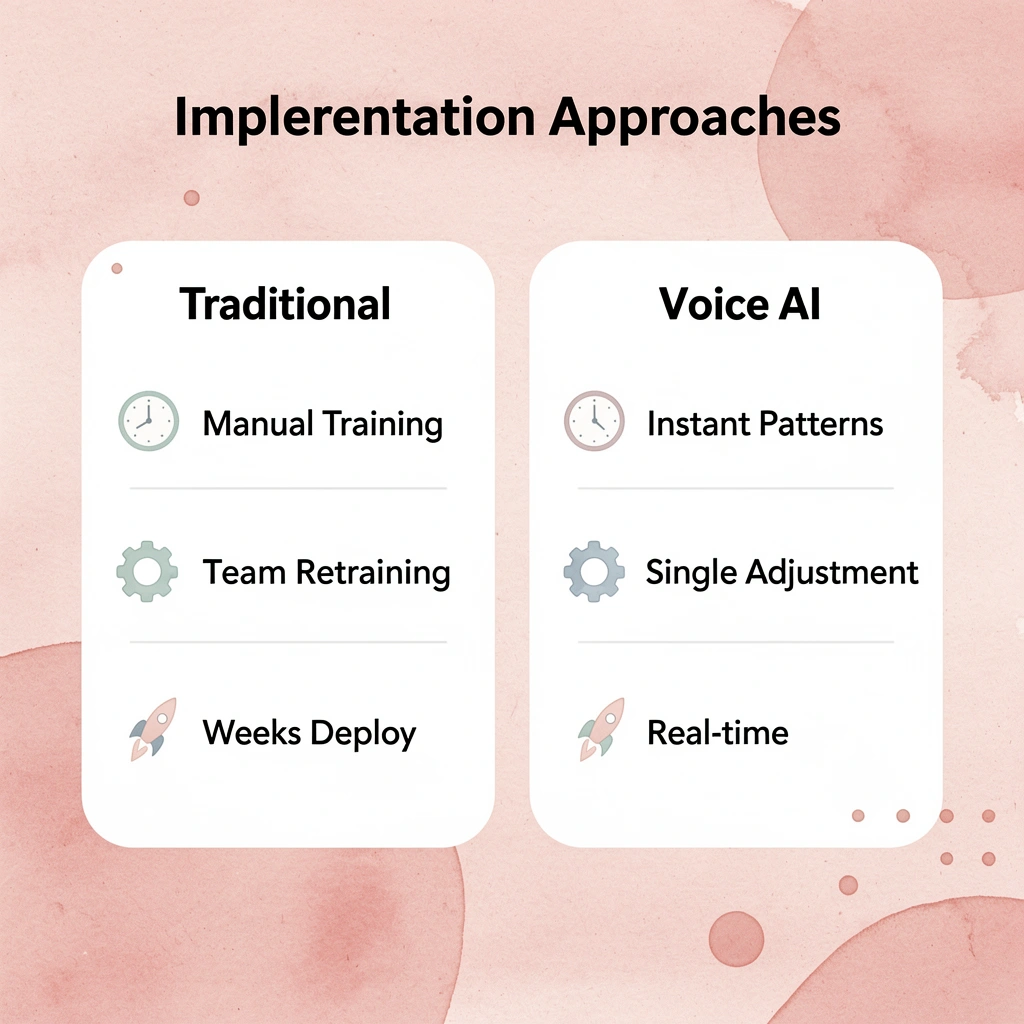 Implerentation Approaches

Traditional

Manual Training

Team Retraining

Weeks Deploy

Voice AI

Instant Patterns

Single Adjustment

Real-time